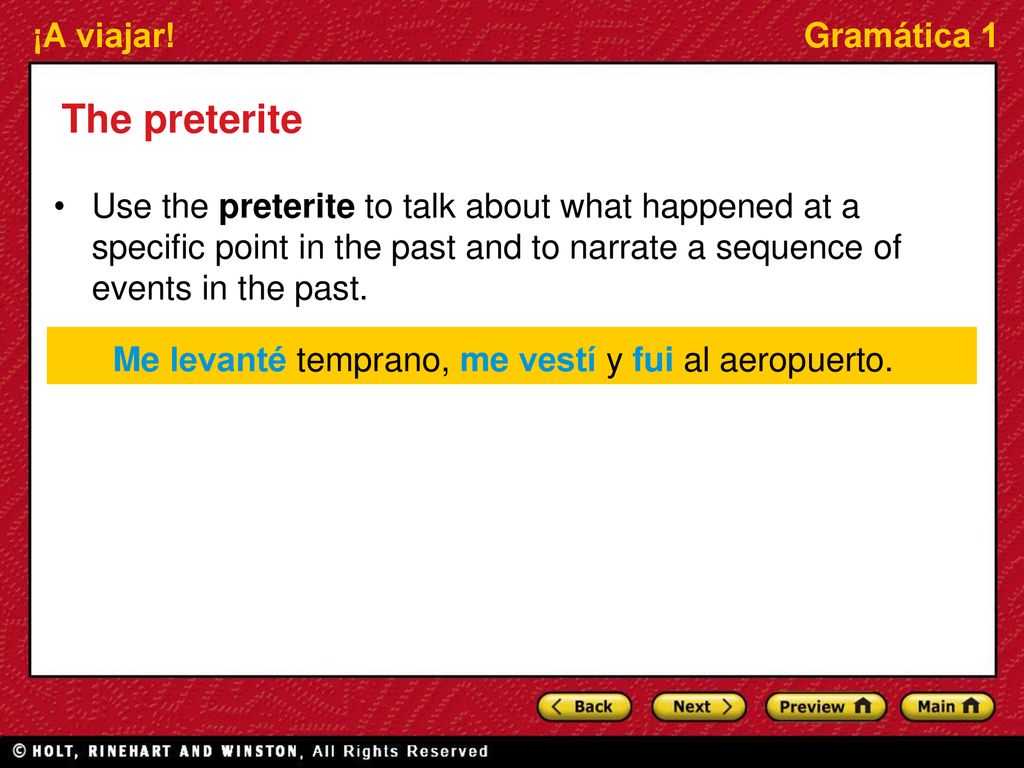 ¡A viajar!

Gramática 1

The preterite

• Use the preterite to talk about what happened at a specific point in the past and to narrate a sequence of events in the past.

Me levanté temprano, me vestí y fui al aeropuerto.

Back Next Preview Main

© HOLT, RINEHART AND WINSTON, All Rights Reserved